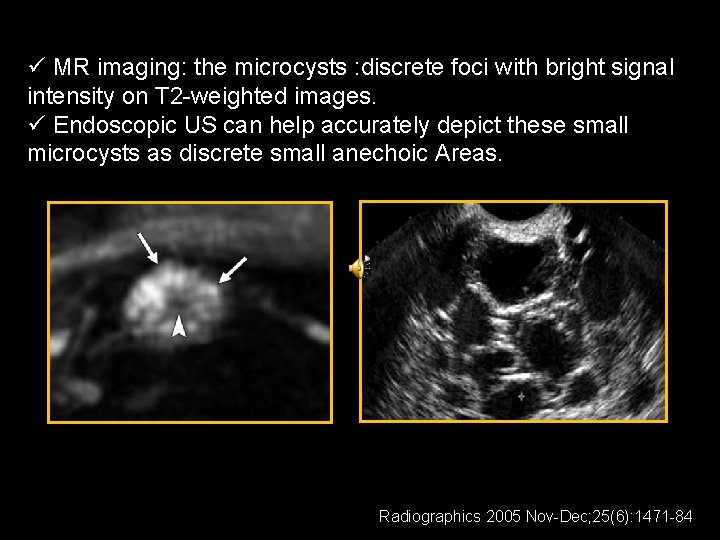 ✓ MR imaging: the microcysts :discrete foci with bright signal intensity on T2-weighted images.
✓ Endoscopic US can help accurately depict these small microcysts as discrete small anechoic Areas.

Radiographics 2005 Nov-Dec;25(6):1471-84